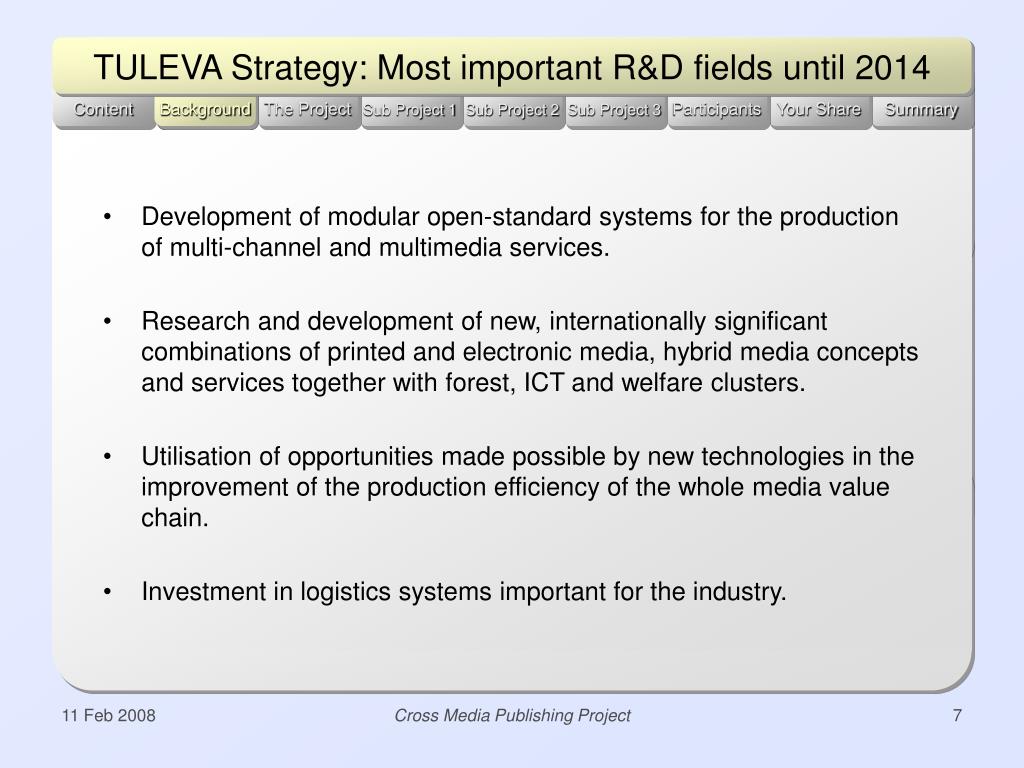 TULEVA Strategy: Most important R&D fields until 2014

Content Background The Project Sub Project 1 Sub Project 2 Sub Project 3 Participants Your Share Summary

• Development of modular open-standard systems for the production of multi-channel and multimedia services.

• Research and development of new, internationally significant combinations of printed and electronic media, hybrid media concepts and services together with forest, ICT and welfare clusters.

• Utilisation of opportunities made possible by new technologies in the improvement of the production efficiency of the whole media value chain.

• Investment in logistics systems important for the industry.

11 Feb 2008 Cross Media Publishing Project 7